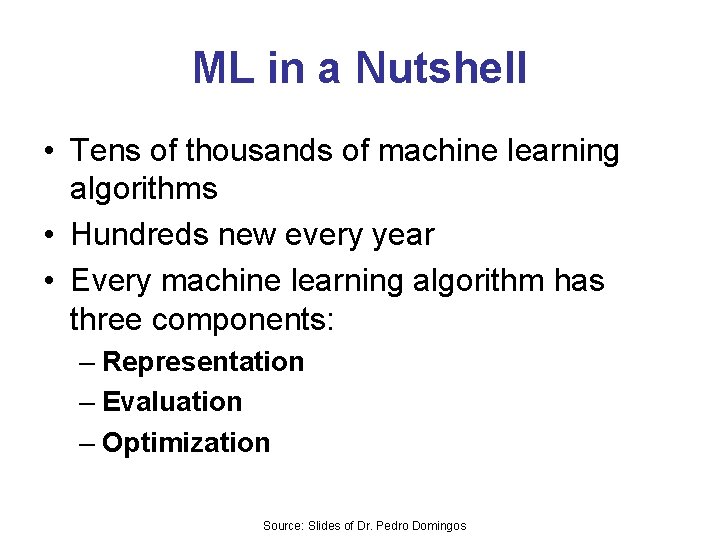 ML in a Nutshell

• Tens of thousands of machine learning algorithms
• Hundreds new every year
• Every machine learning algorithm has three components:
  – Representation
  – Evaluation
  – Optimization

Source: Slides of Dr. Pedro Domingos